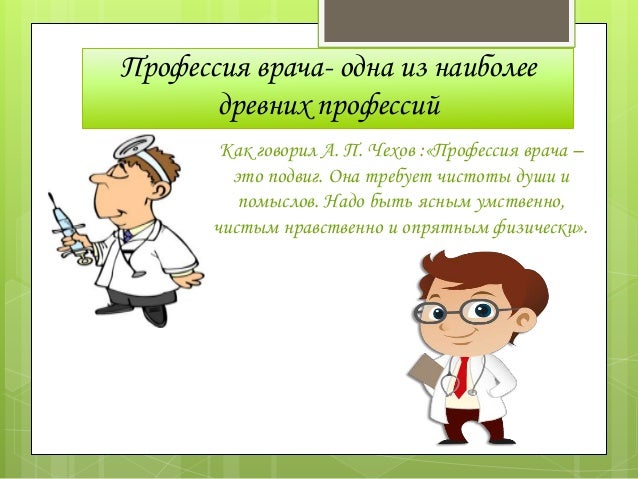 Профессия врача- одна из наиболее древних профессий

Как говорил А. П. Чехов :«Профессия врача – это подвиг. Она требует чистоты души и помыслов. Надо быть ясным умственно, чистым нравственно и опрятным физически».